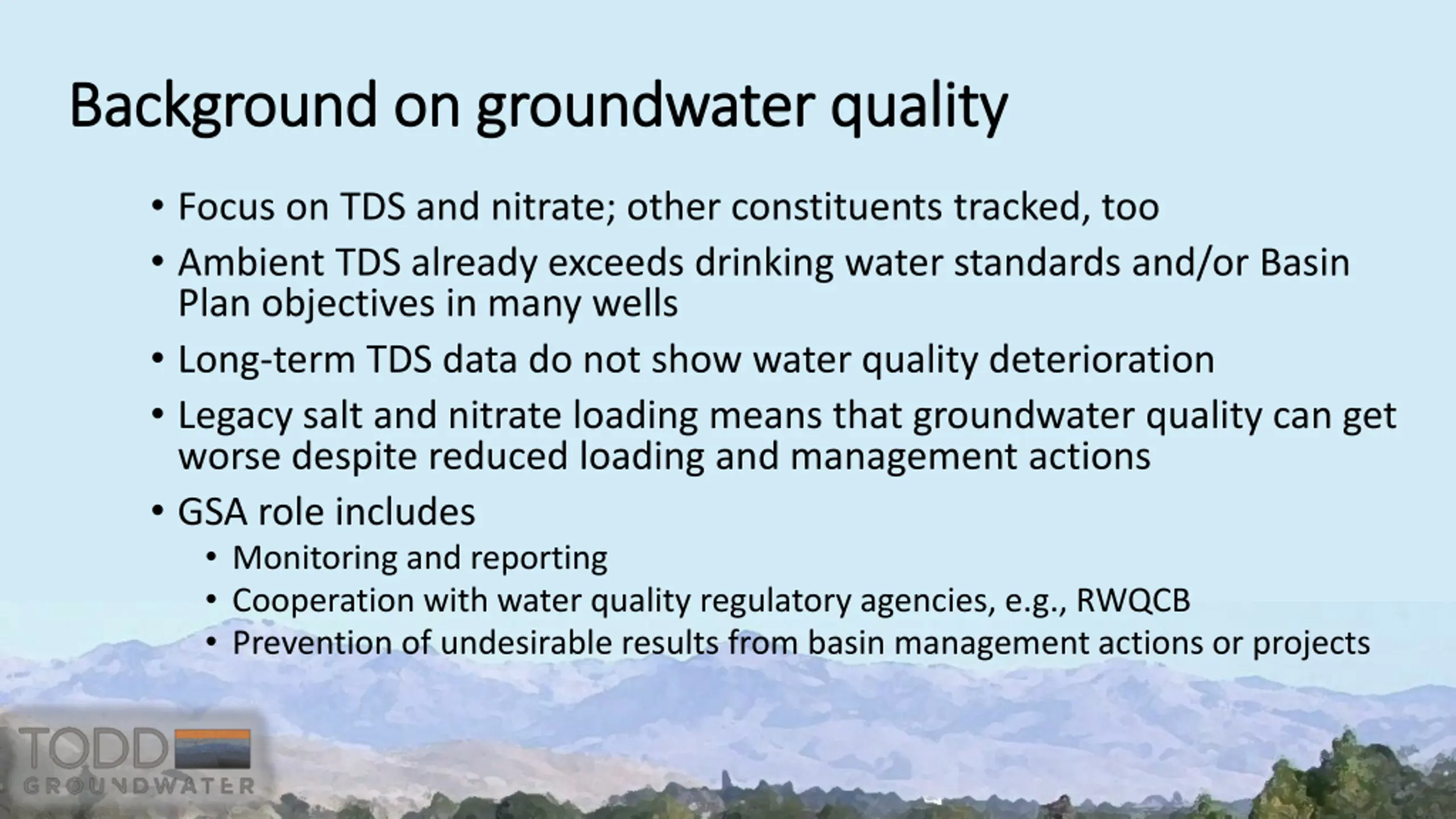 Background on groundwater quality

• Focus on TDS and nitrate; other constituents tracked, too
• Ambient TDS already exceeds drinking water standards and/or Basin Plan objectives in many wells
• Long-term TDS data do not show water quality deterioration
• Legacy salt and nitrate loading means that groundwater quality can get worse despite reduced loading and management actions
• GSA role includes
  • Monitoring and reporting
  • Cooperation with water quality regulatory agencies, e.g., RWQCB
  • Prevention of undesirable results from basin management actions or projects

TODD
GROUNDWATER